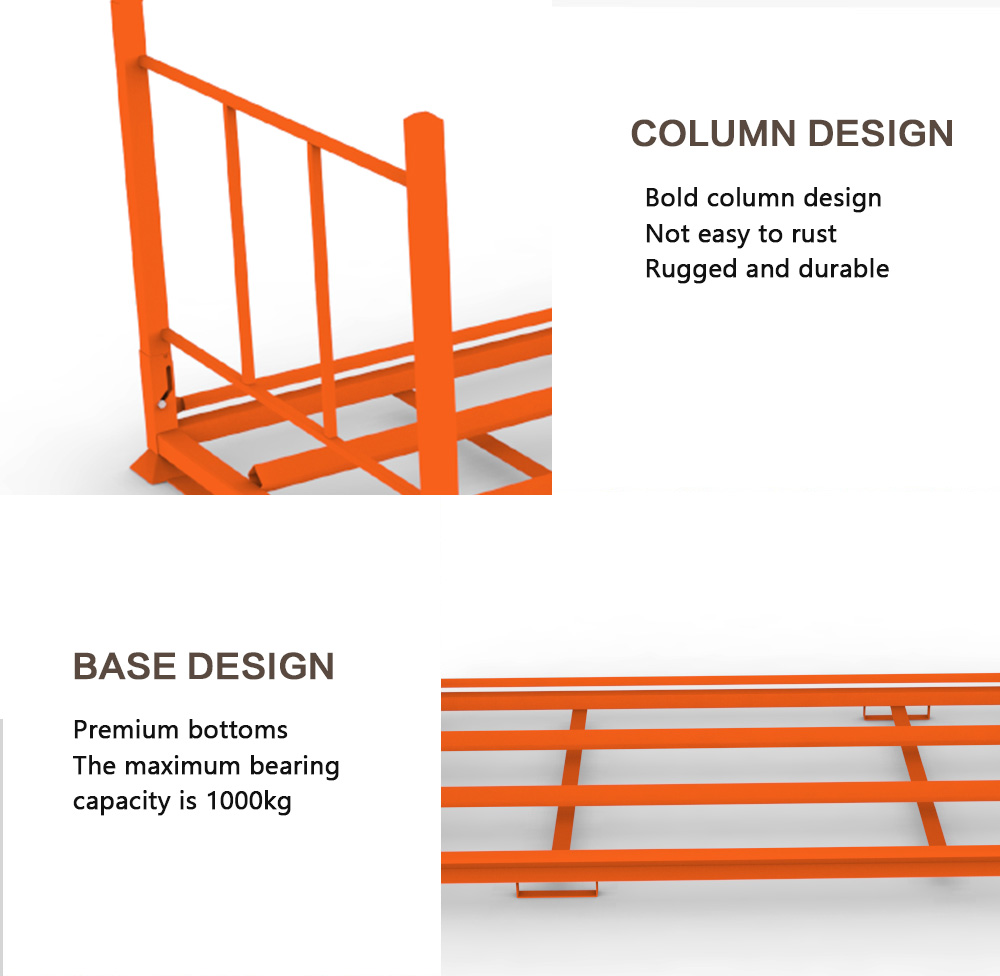 COLUMN DESIGN

Bold column design
Not easy to rust
Rugged and durable

BASE DESIGN

Premium bottoms
The maximum bearing capacity is 1000kg